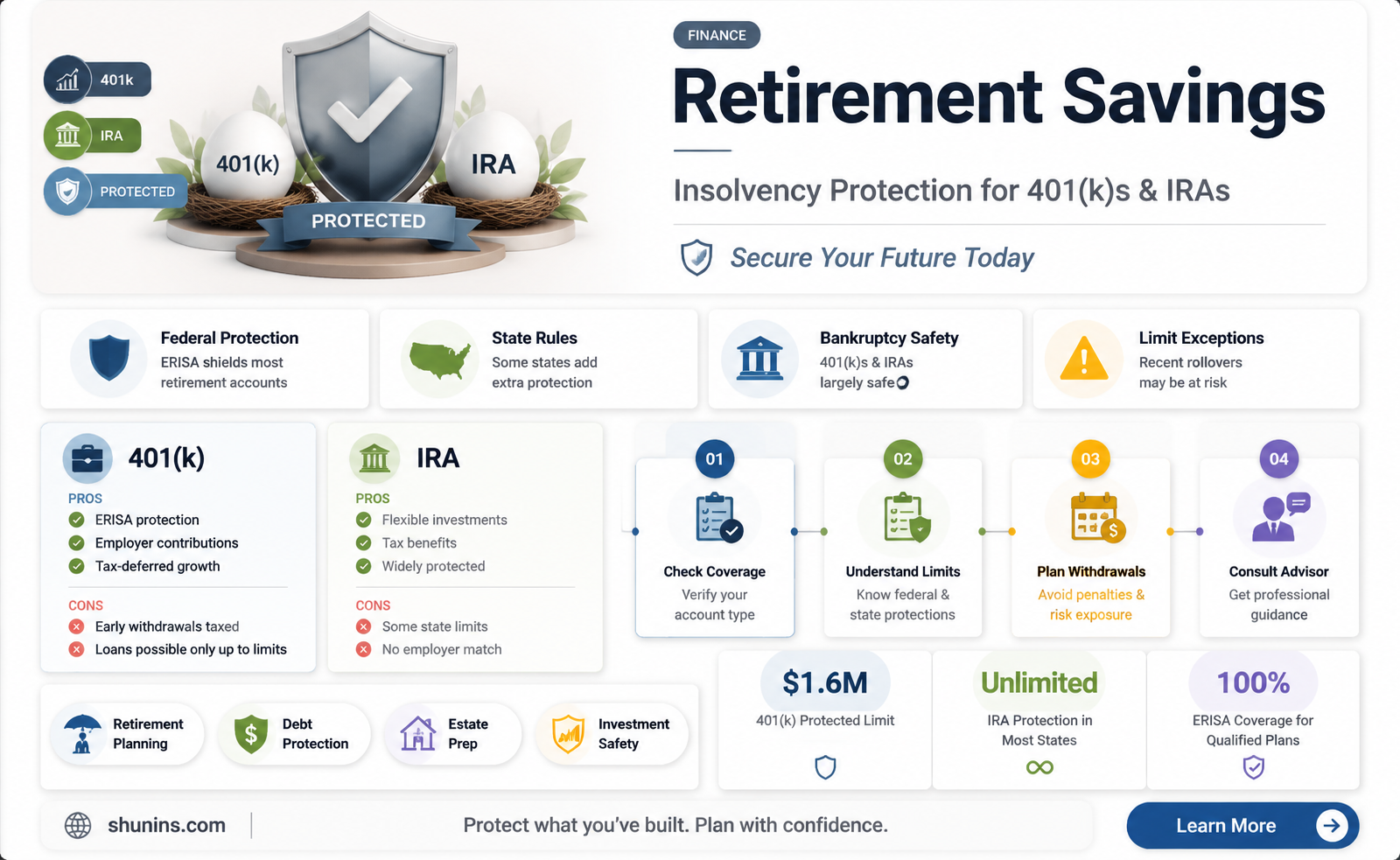 401k

IRA

PROTECTED

401(k)

IRA

PROTECTED

FINANCE

Retirement Savings

Insolvency Protection for 401(k)s & IRAs

Secure Your Future Today

Federal Protection
ERISA shields most retirement accounts

State Rules
Some states add extra protection

Bankruptcy Safety
401(k)s & IRAs largely safe

Limit Exceptions
Recent rollovers may be at risk

401(k)

PROS
ERISA protection
Employer contributions
Tax-deferred growth

CONS
Early withdrawals taxed
Loans possible only up to limits

IRA

PROS
Flexible investments
Tax benefits
Widely protected

CONS
Some state limits
No employer match

01
Check Coverage
Verify your account type

02
Understand Limits
Know federal & state protections

03
Plan Withdrawals
Avoid penalties & risk exposure

04
Consult Advisor
Get professional guidance

Retirement Planning

Debt Protection

Estate Prep

Investment Safety

$1.6M
401(k) Protected Limit

Unlimited
IRA Protection in Most States

100%
ERISA Coverage for Qualified Plans

shunins.com

Protect what you've built. Plan with confidence.

Learn More